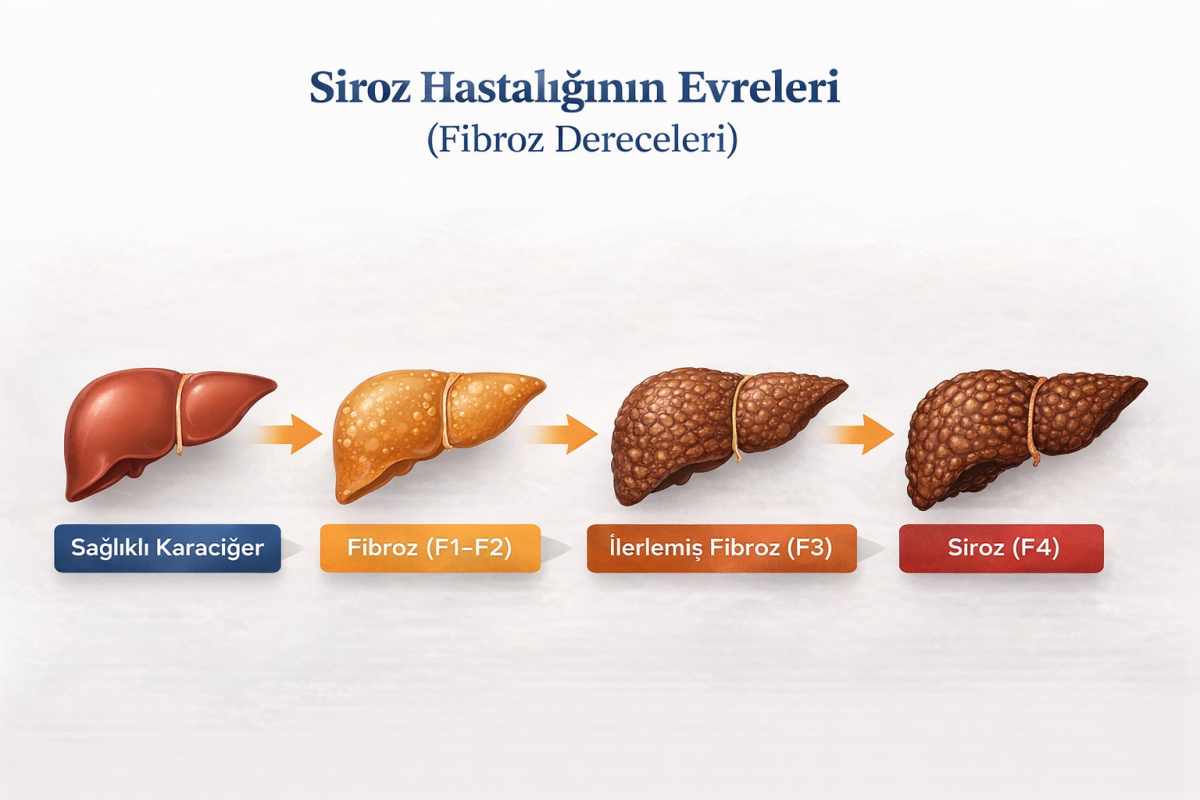 Siroz Hastalığının Evreleri
(Fibroz Dereceleri)

Sağlıklı Karaciğer

Fibroz (F1–F2)

İlerlemiş Fibroz (F3)

Siroz (F4)